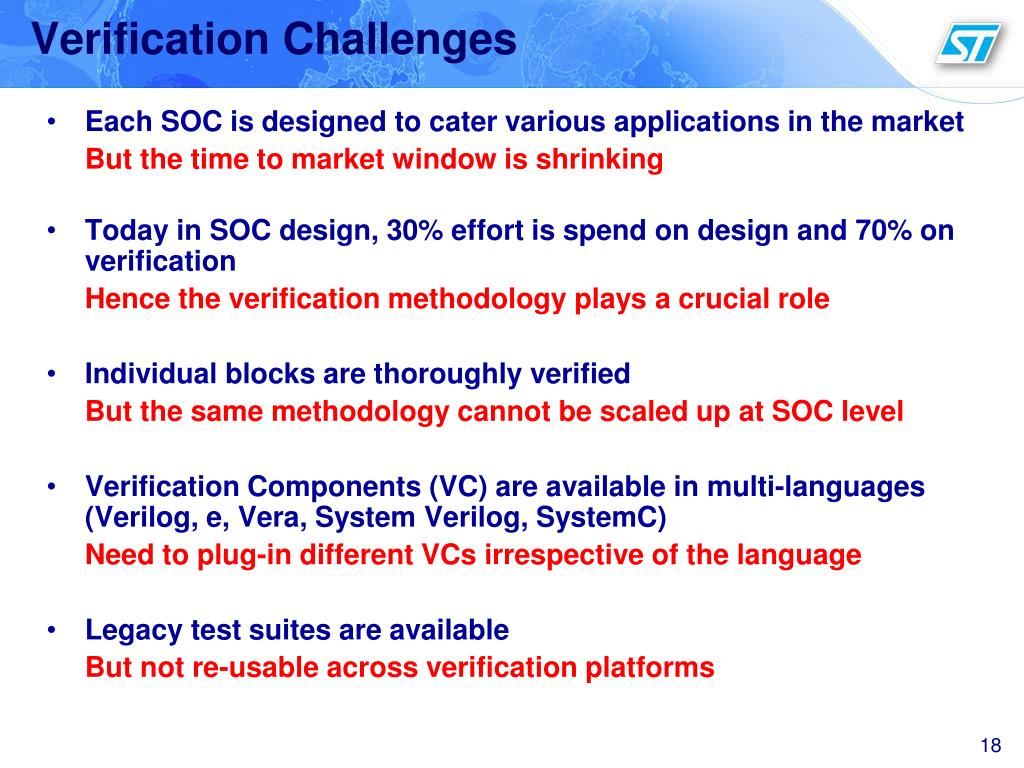 Verification Challenges

ST

• Each SOC is designed to cater various applications in the market
But the time to market window is shrinking

• Today in SOC design, 30% effort is spend on design and 70% on verification
Hence the verification methodology plays a crucial role

• Individual blocks are thoroughly verified
But the same methodology cannot be scaled up at SOC level

• Verification Components (VC) are available in multi-languages (Verilog, e, Vera, System Verilog, SystemC)
Need to plug-in different VCs irrespective of the language

• Legacy test suites are available
But not re-usable across verification platforms

18